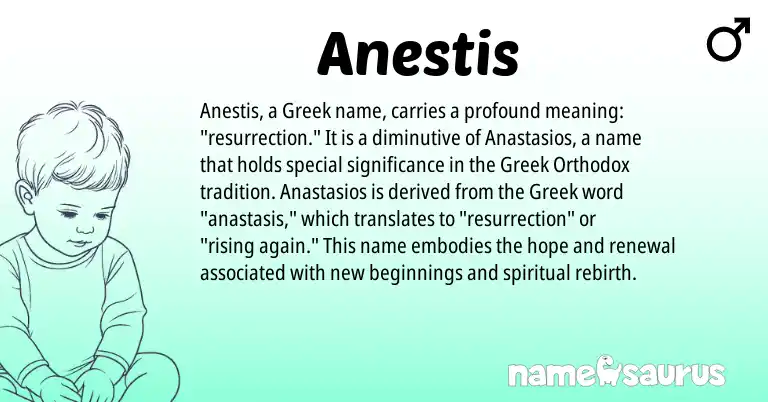 Anestis

♂

Anestis, a Greek name, carries a profound meaning: "resurrection." It is a diminutive of Anastasios, a name that holds special significance in the Greek Orthodox tradition. Anastasios is derived from the Greek word "anastasis," which translates to "resurrection" or "rising again." This name embodies the hope and renewal associated with new beginnings and spiritual rebirth.

namesaurus